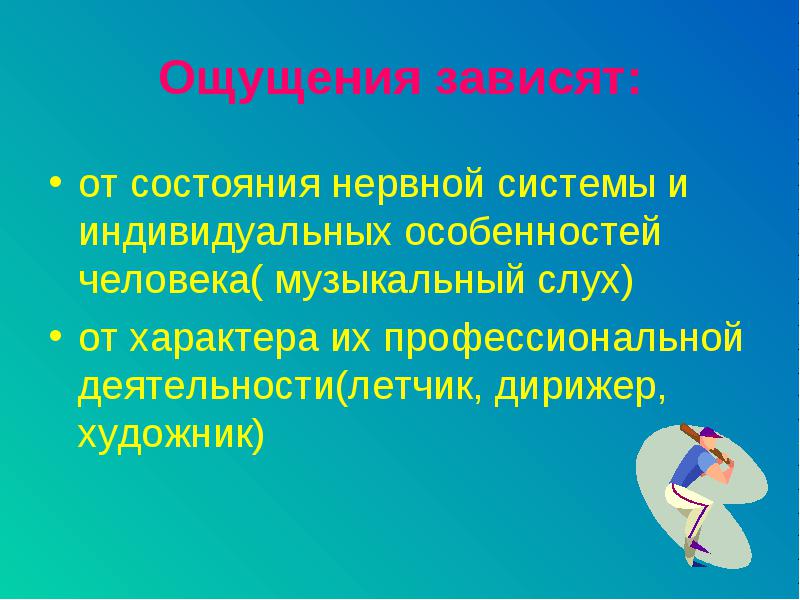 Ощущения зависят:

• от состояния нервной системы и индивидуальных особенностей человека( музыкальный слух)
• от характера их профессиональной деятельности(летчик, дирижер, художник)